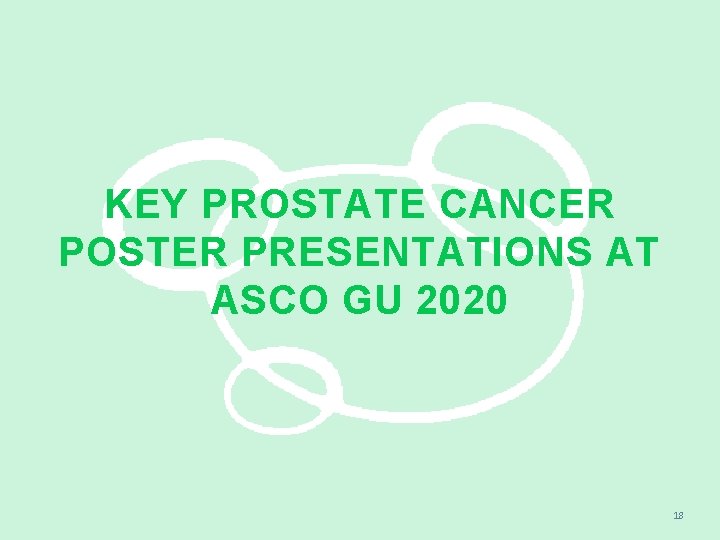 KEY PROSTATE CANCER POSTER PRESENTATIONS AT ASCO GU 2020

18